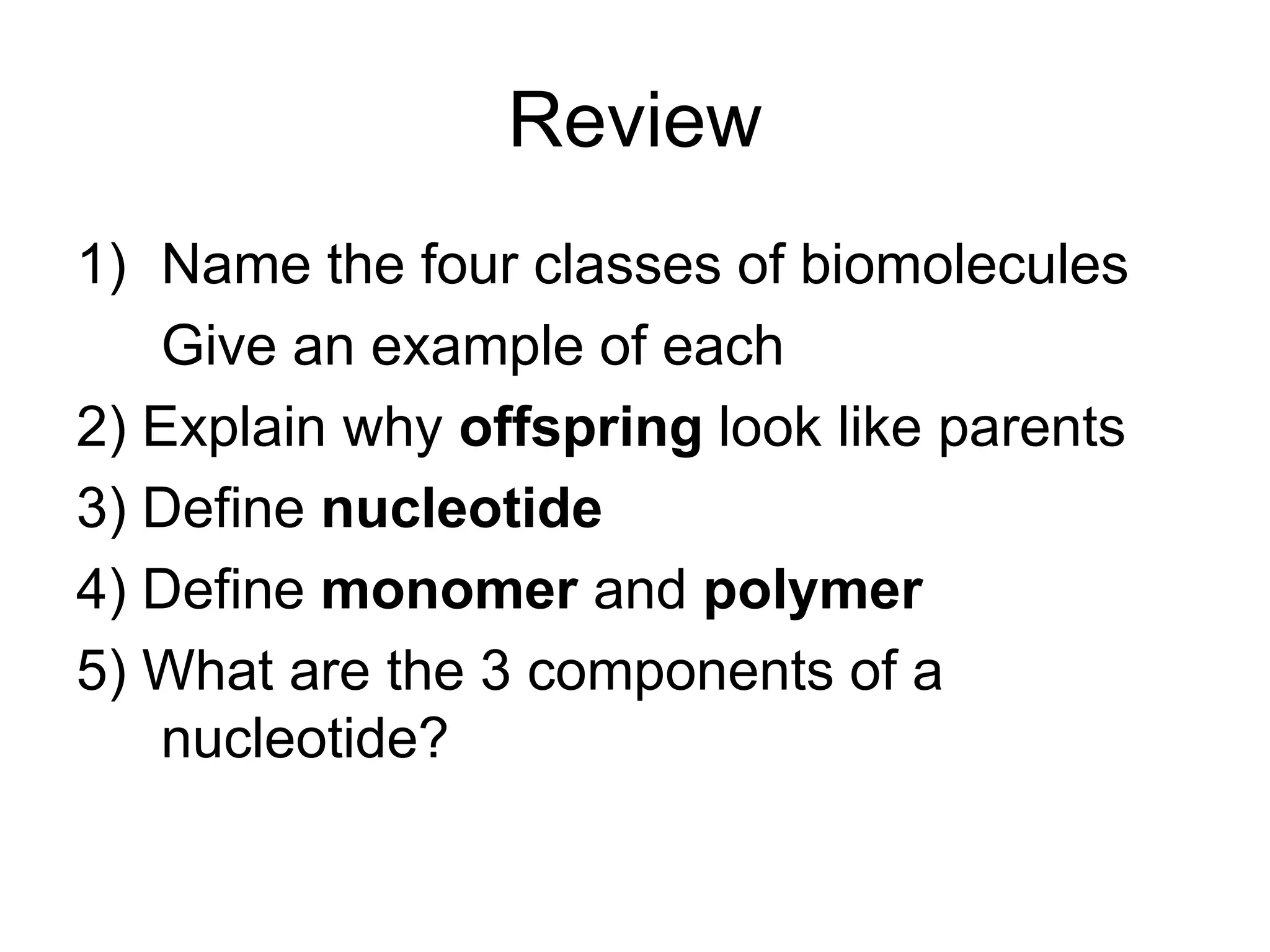 Review

1) Name the four classes of biomolecules
Give an example of each

2) Explain why offspring look like parents

3) Define nucleotide

4) Define monomer and polymer

5) What are the 3 components of a nucleotide?